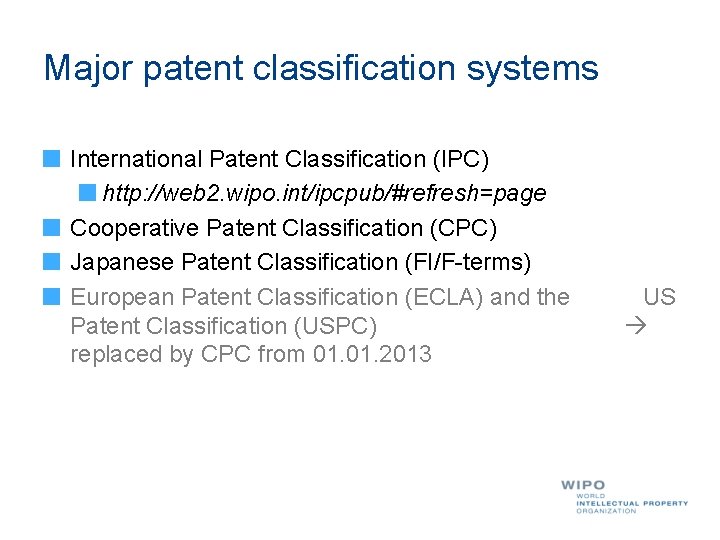 Major patent classification systems

International Patent Classification (IPC)

http://web2.wipo.int/ipcpub/#refresh=page

Cooperative Patent Classification (CPC)

Japanese Patent Classification (FI/F-terms)

European Patent Classification (ECLA) and the US Patent Classification (USPC) → replaced by CPC from 01.01.2013

WIPO
WORLD
INTELLECTUAL PROPERTY
ORGANIZATION